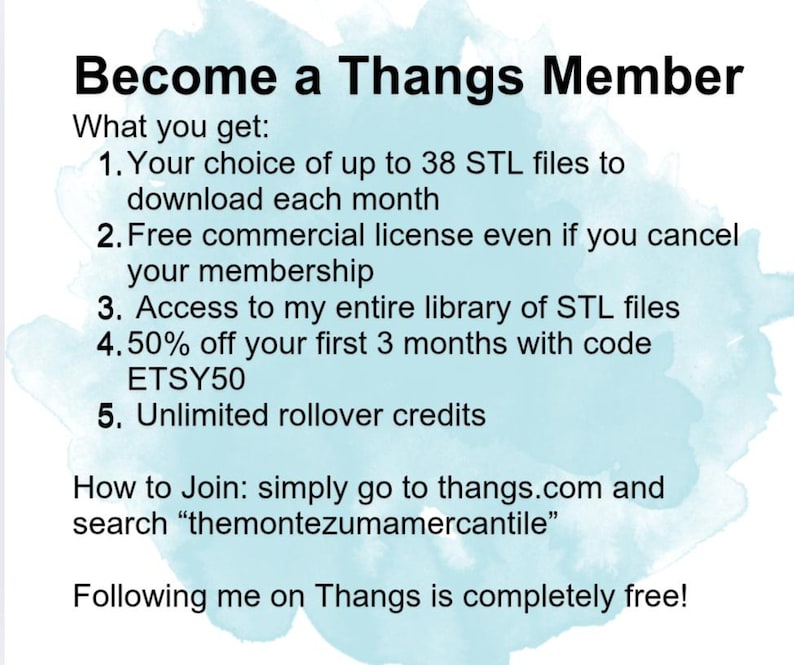 Become a Thangs Member

What you get:

1. Your choice of up to 38 STL files to download each month
2. Free commercial license even if you cancel your membership
3. Access to my entire library of STL files
4. 50% off your first 3 months with code ETSY50
5. Unlimited rollover credits

How to Join: simply go to thangs.com and search "themontezumamercantile"

Following me on Thangs is completely free!